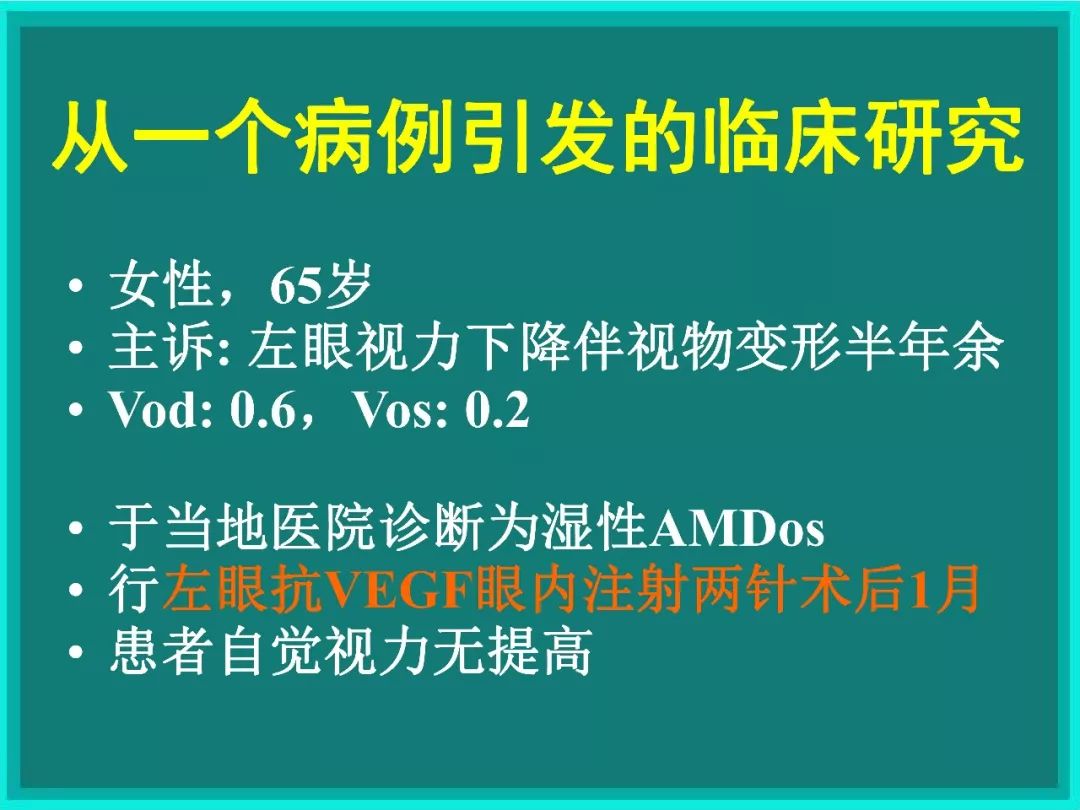 从一个病例引发的临床研究

• 女性，65岁
• 主诉: 左眼视力下降伴视物变形半年余
• Vod: 0.6，Vos: 0.2

• 于当地医院诊断为湿性AMDos
• 行左眼抗VEGF眼内注射两针术后1月
• 患者自觉视力无提高